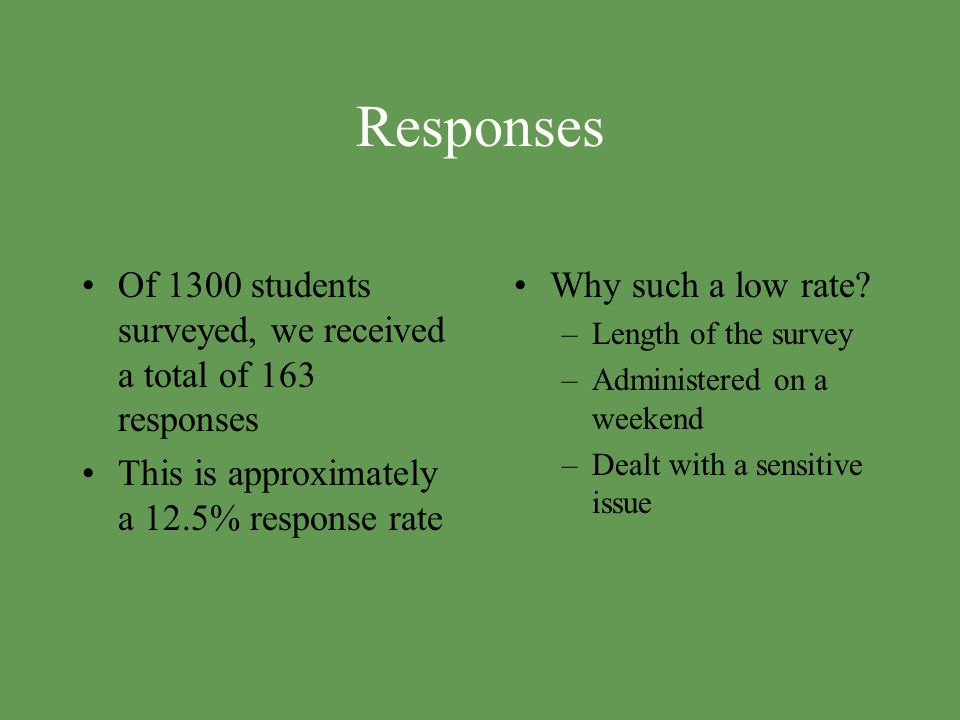 Responses

• Of 1300 students surveyed, we received a total of 163 responses

• This is approximately a 12.5% response rate

• Why such a low rate?
– Length of the survey
– Administered on a weekend
– Dealt with a sensitive issue